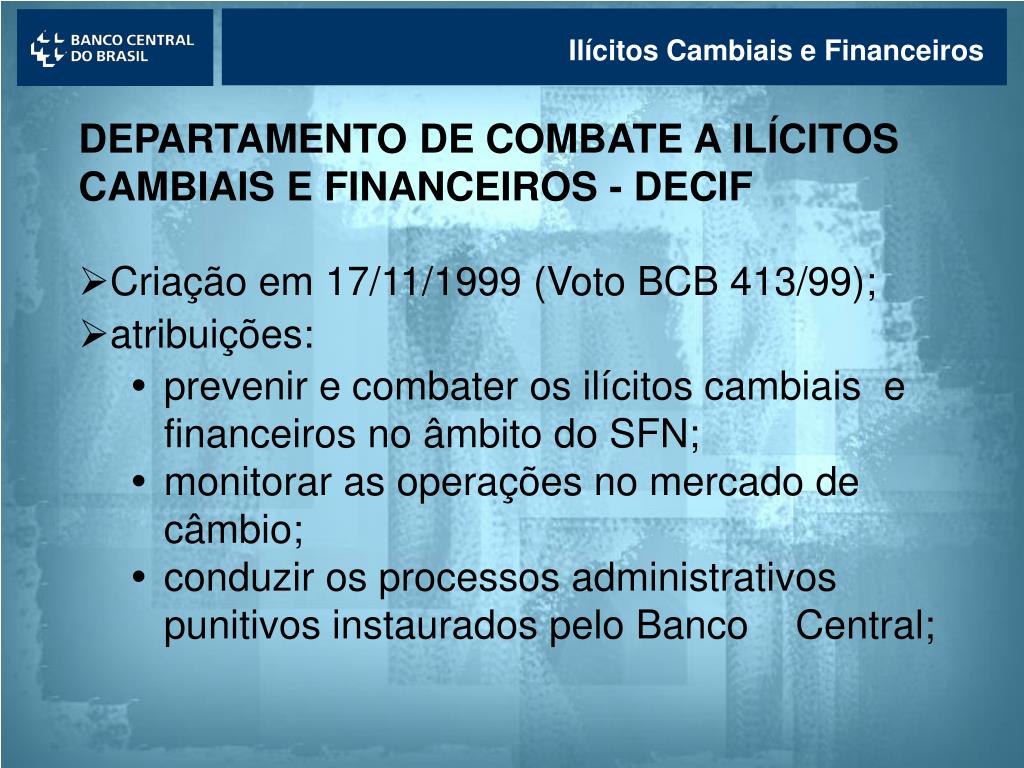 BANCO CENTRAL DO BRASIL

Ilícitos Cambiais e Financeiros

DEPARTAMENTO DE COMBATE A ILÍCITOS CAMBIAIS E FINANCEIROS - DECIF

➢Criação em 17/11/1999 (Voto BCB 413/99);
➢atribuições:
• prevenir e combater os ilícitos cambiais e financeiros no âmbito do SFN;
• monitorar as operações no mercado de câmbio;
• conduzir os processos administrativos punitivos instaurados pelo Banco Central;